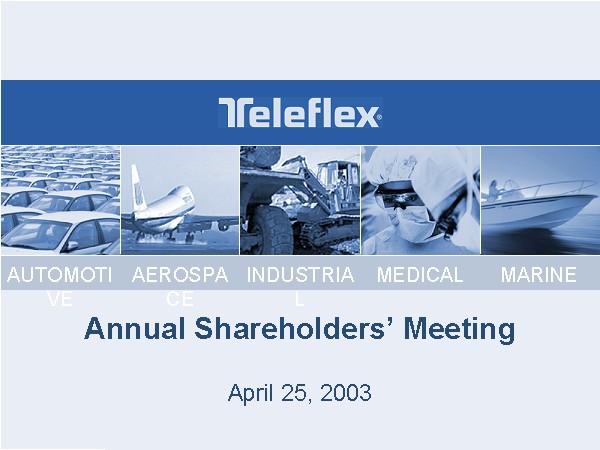 Teleflex®

AUTOMOTIVE AEROSPACE INDUSTRIAL MEDICAL MARINE

Annual Shareholders' Meeting

April 25, 2003